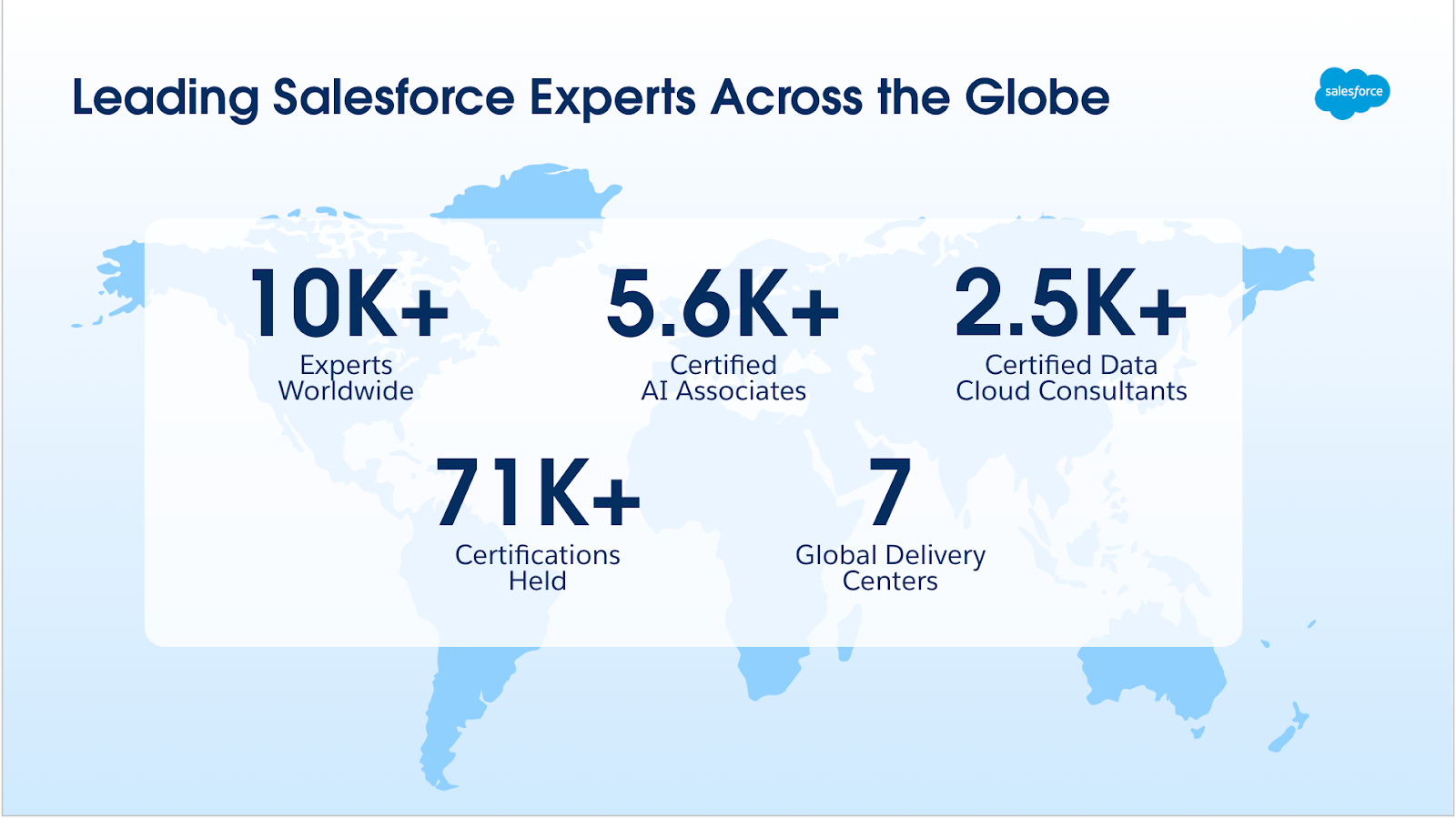 Leading Salesforce Experts Across the Globe

salesforce

10K+
Experts Worldwide

5.6K+
Certified AI Associates

2.5K+
Certified Data Cloud Consultants

71K+
Certifications Held

7
Global Delivery Centers